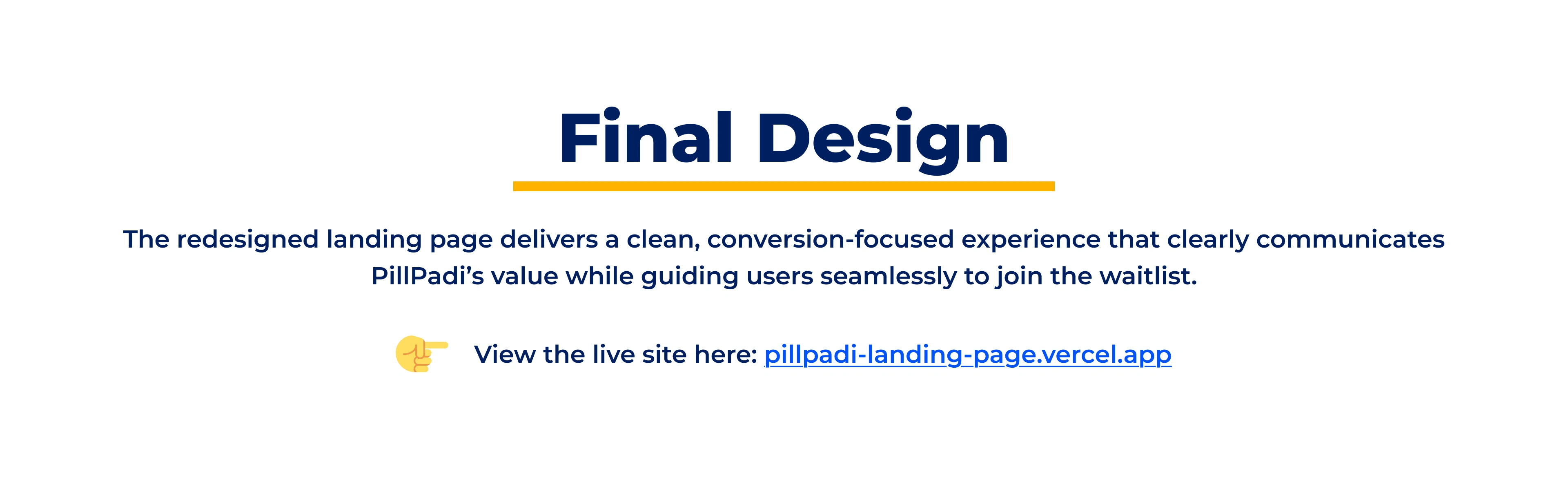 Final Design

The redesigned landing page delivers a clean, conversion-focused experience that clearly communicates PillPadi’s value while guiding users seamlessly to join the waitlist.

View the live site here: pillpadi-landing-page.vercel.app